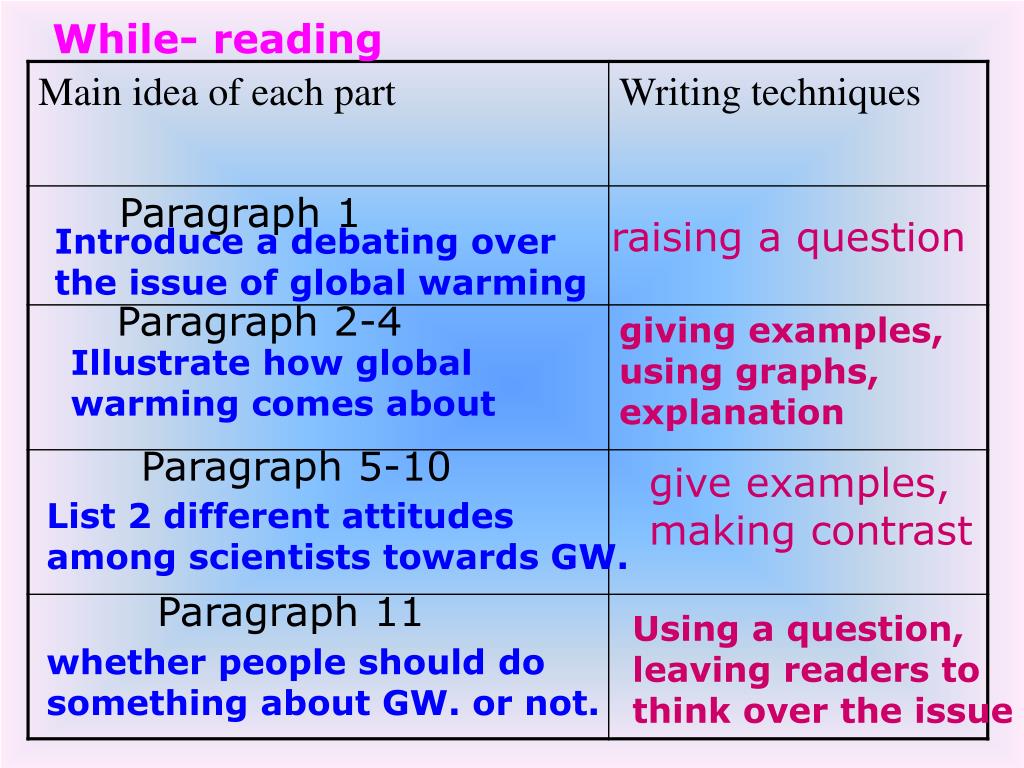 While- reading

| Main idea of each part | Writing techniques |
|---|---|
| Paragraph 1 Introduce a debating over the issue of global warming | raising a question |
| Paragraph 2-4 Illustrate how global warming comes about | giving examples, using graphs, explanation |
| Paragraph 5-10 List 2 different attitudes among scientists towards GW. | give examples, making contrast |
| Paragraph 11 whether people should do something about GW. or not. | Using a question, leaving readers to think over the issue |